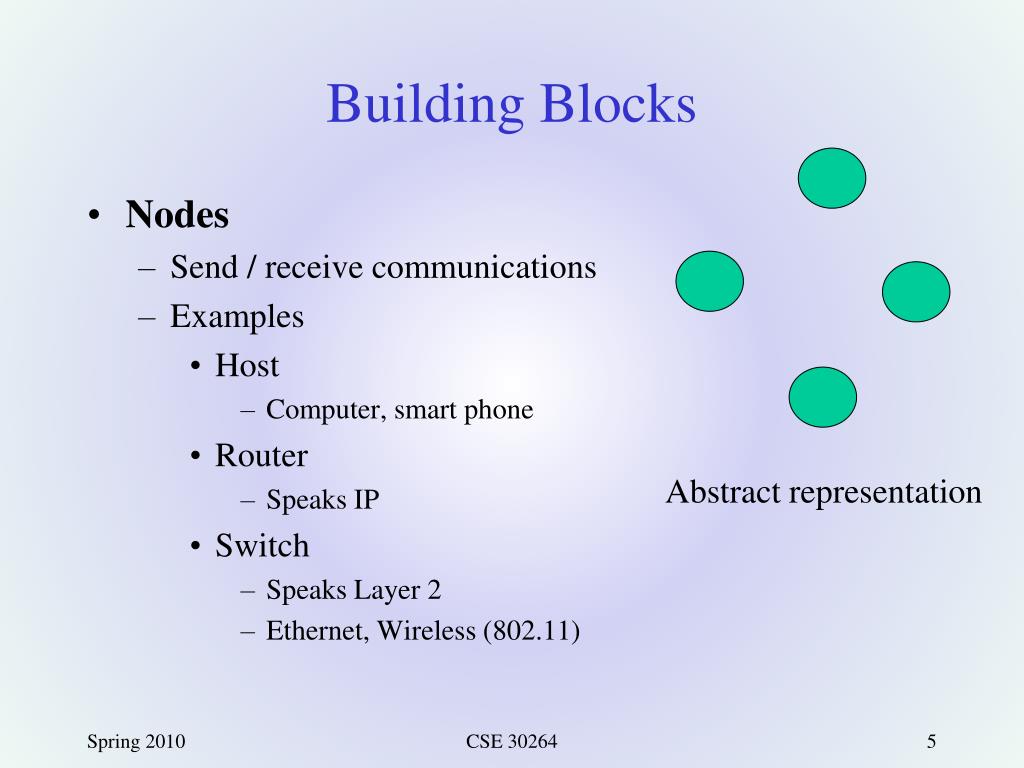 Building Blocks

• Nodes
– Send / receive communications
– Examples
• Host
– Computer, smart phone
• Router
– Speaks IP
• Switch
– Speaks Layer 2
– Ethernet, Wireless (802.11)

Abstract representation

Spring 2010

CSE 30264

5